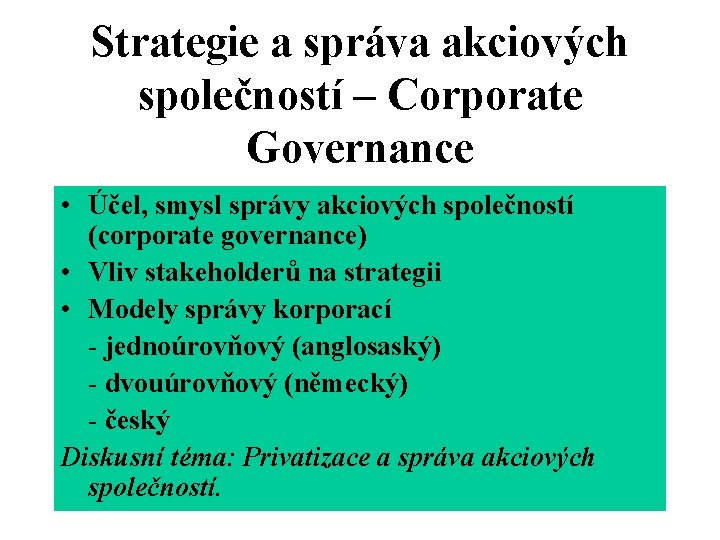 Strategie a správa akciových společností – Corporate Governance

• Účel, smysl správy akciových společností (corporate governance)
• Vliv stakeholderů na strategii
• Modely správy korporací
- jednoúrovňový (anglosaský)
- dvouúrovňový (německý)
- český

Diskusní téma: Privatizace a správa akciových společností.